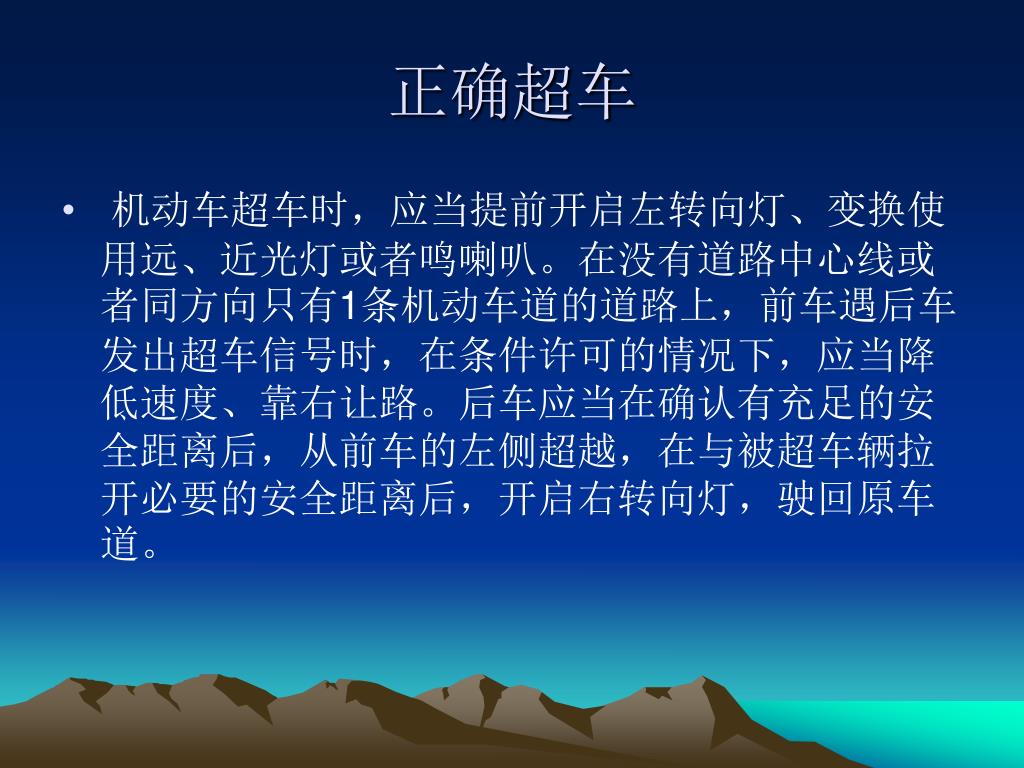 正确超车

• 机动车超车时，应当提前开启左转向灯、变换使用远、近光灯或者鸣喇叭。在没有道路中心线或者同方向只有1条机动车道的道路上，前车遇后车发出超车信号时，在条件许可的情况下，应当降低速度、靠右让路。后车应当在确认有充足的安全距离后，从前车的左侧超越，在与被超车辆拉开必要的安全距离后，开启右转向灯，驶回原车道。